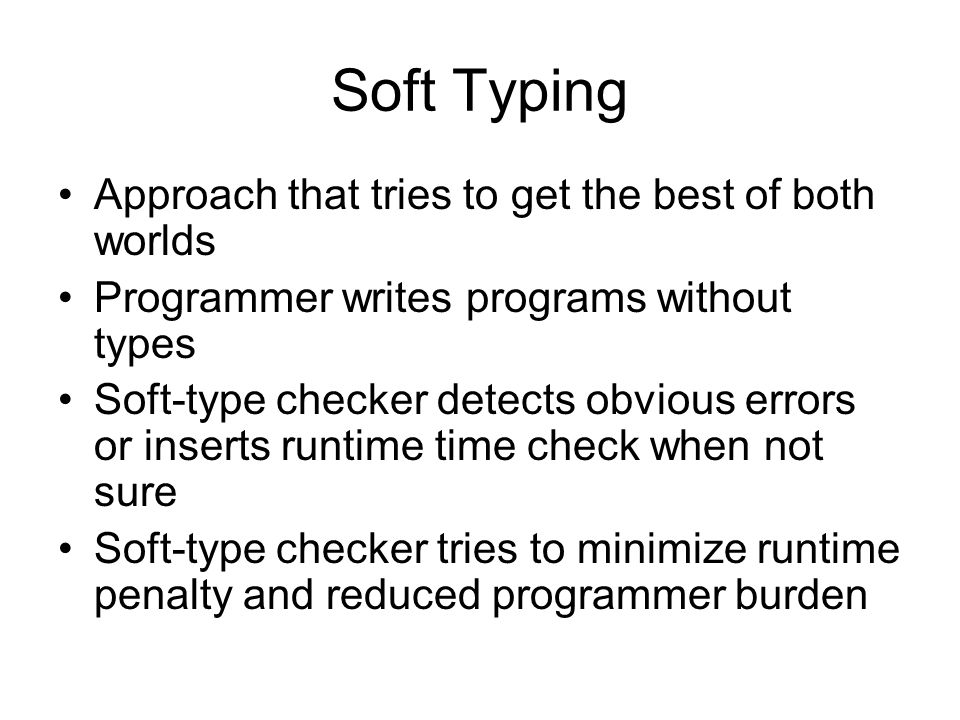 Soft Typing

• Approach that tries to get the best of both worlds
• Programmer writes programs without types
• Soft-type checker detects obvious errors or inserts runtime time check when not sure
• Soft-type checker tries to minimize runtime penalty and reduced programmer burden